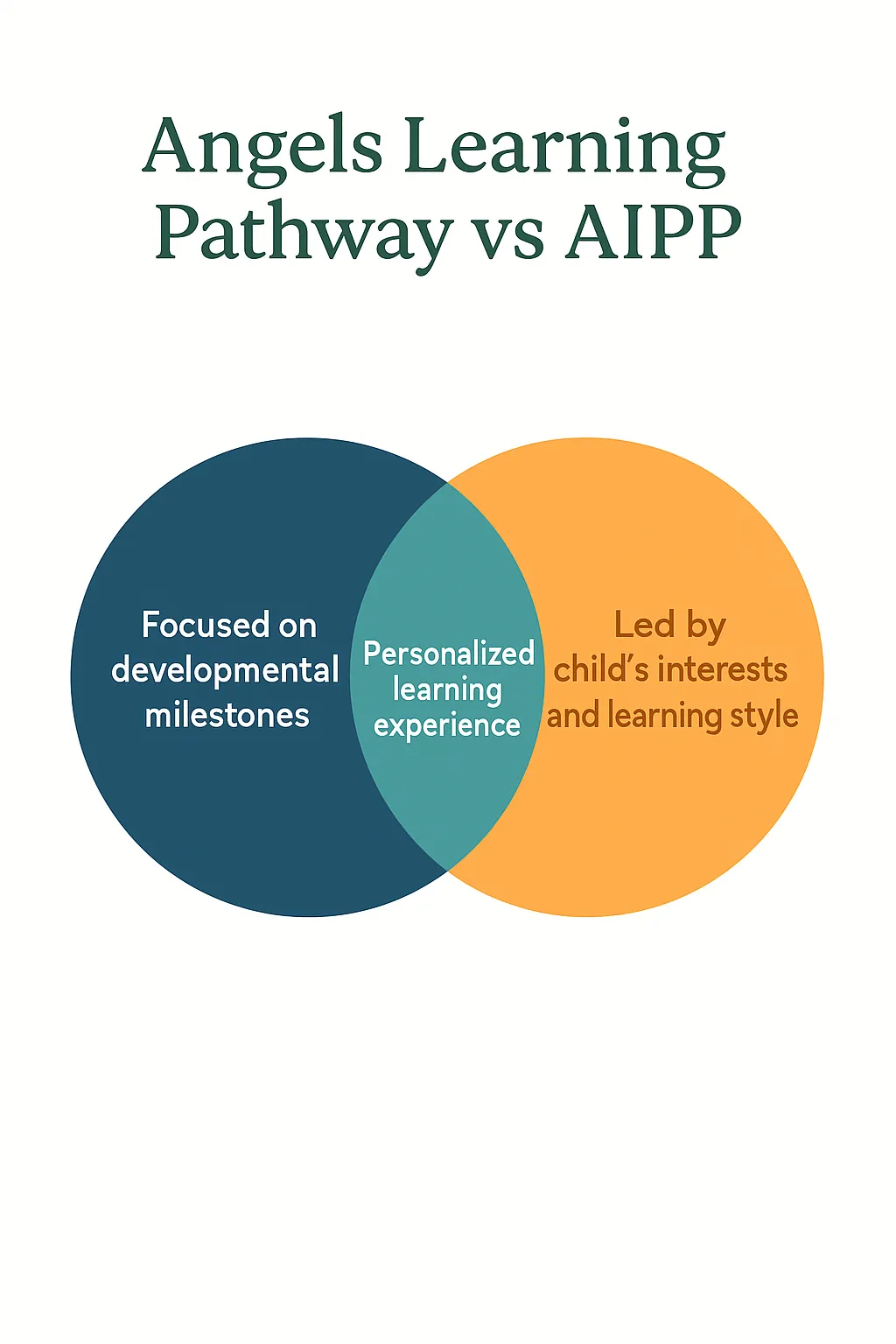 Angels Learning Pathway vs AIPP

Focused on developmental milestones

Personalized learning experience

Led by child's interests and learning style